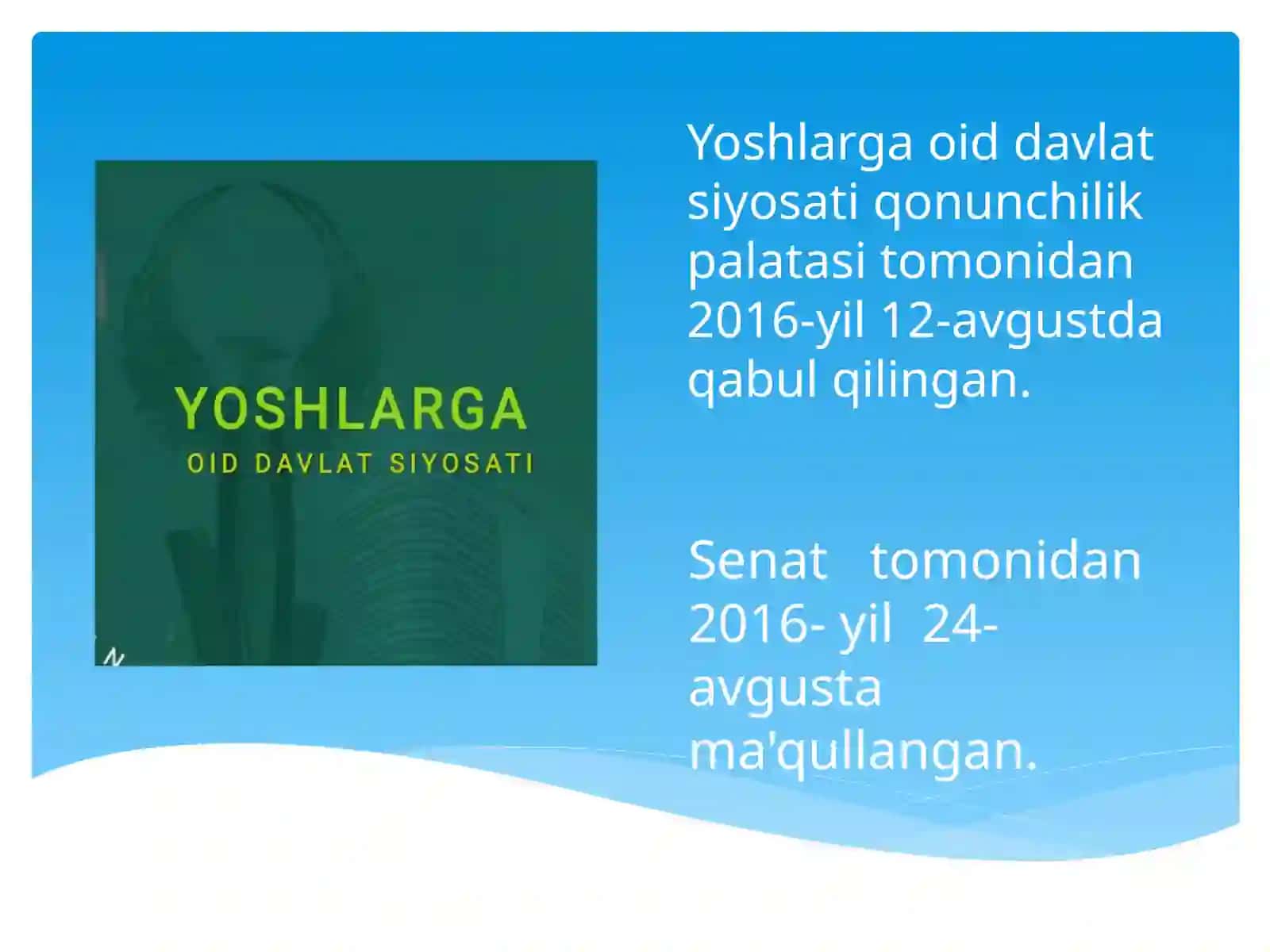 YOSHLARGA
OID DAVLAT SIYOSATI

Yoshlarga oid davlat siyosati qonunchilik palatasi tomonidan 2016-yil 12-avgustda qabul qilingan.

Senat tomonidan 2016- yil 24-avgusta ma'qullangan.